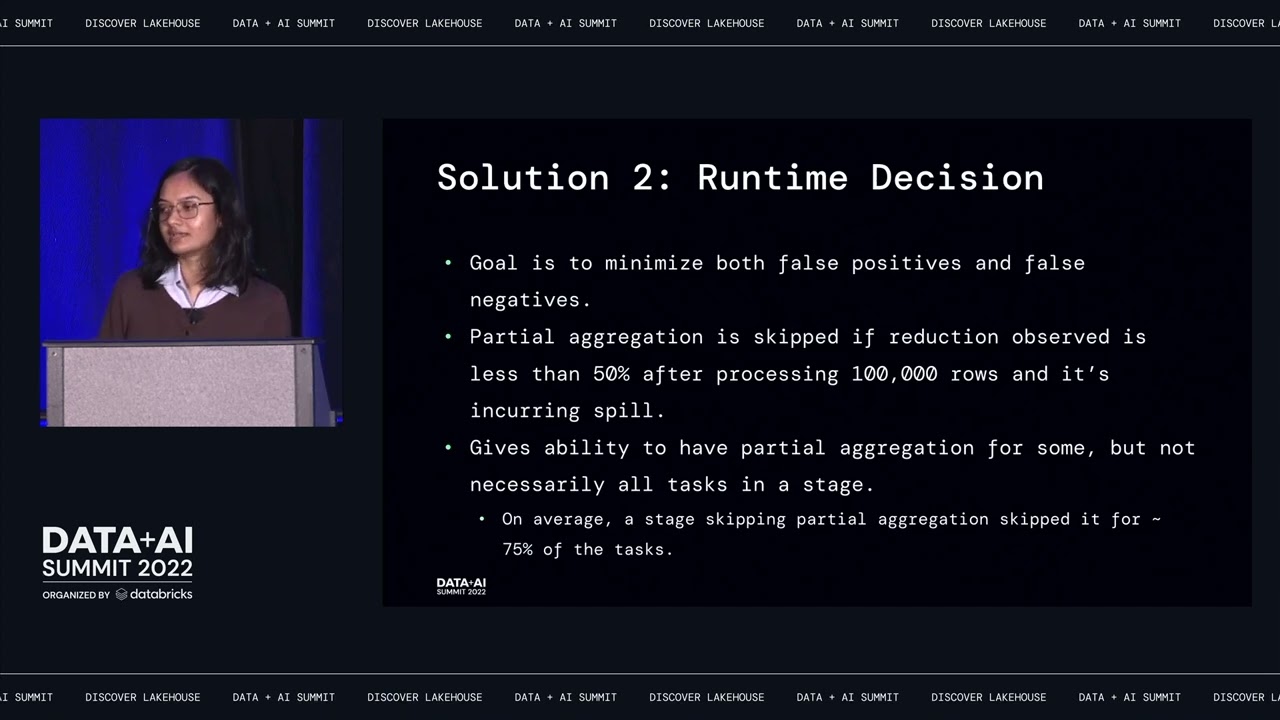 AI SUMMIT DISCOVER LAKEHOUSE DATA + AI SUMMIT DISCOVER LAKEHOUSE DATA + AI SUMMIT DISCOVER LAKEHOUSE DATA + AI SUMMIT DISCOVER LAKEHOUSE DATA + AI SUMMIT DISCOVER L

Solution 2: Runtime Decision

• Goal is to minimize both false positives and false negatives.
• Partial aggregation is skipped if reduction observed is less than 50% after processing 100,000 rows and it's incurring spill.
• Gives ability to have partial aggregation for some, but not necessarily all tasks in a stage.
 • On average, a stage skipping partial aggregation skipped it for ~ 75% of the tasks.

DATA+AI SUMMIT 2022

DATA+AI SUMMIT 2022 ORGANIZED BY databricks

AI SUMMIT DISCOVER LAKEHOUSE DATA + AI SUMMIT DISCOVER LAKEHOUSE DATA + AI SUMMIT DISCOVER LAKEHOUSE DATA + AI SUMMIT DISCOVER LAKEHOUSE DATA + AI SUMMIT DISCOVER L